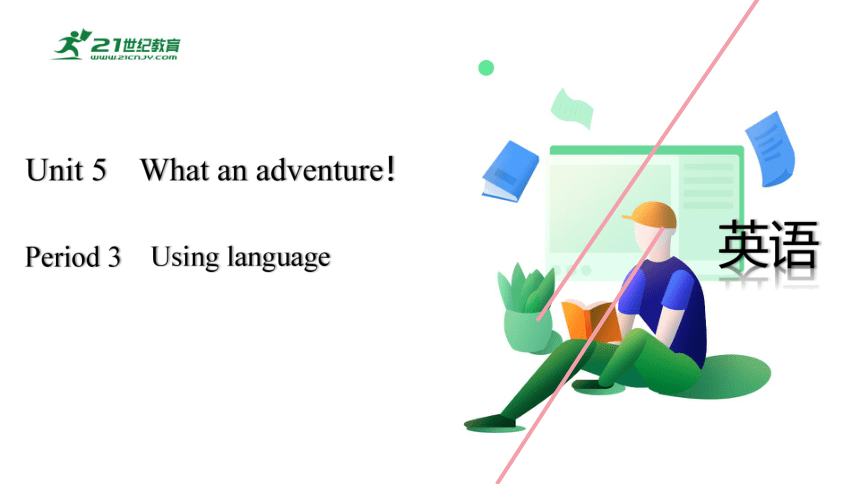 21世纪教育
www.21cnjy.com

Unit 5 What an adventure!

Period 3 Using language

英语